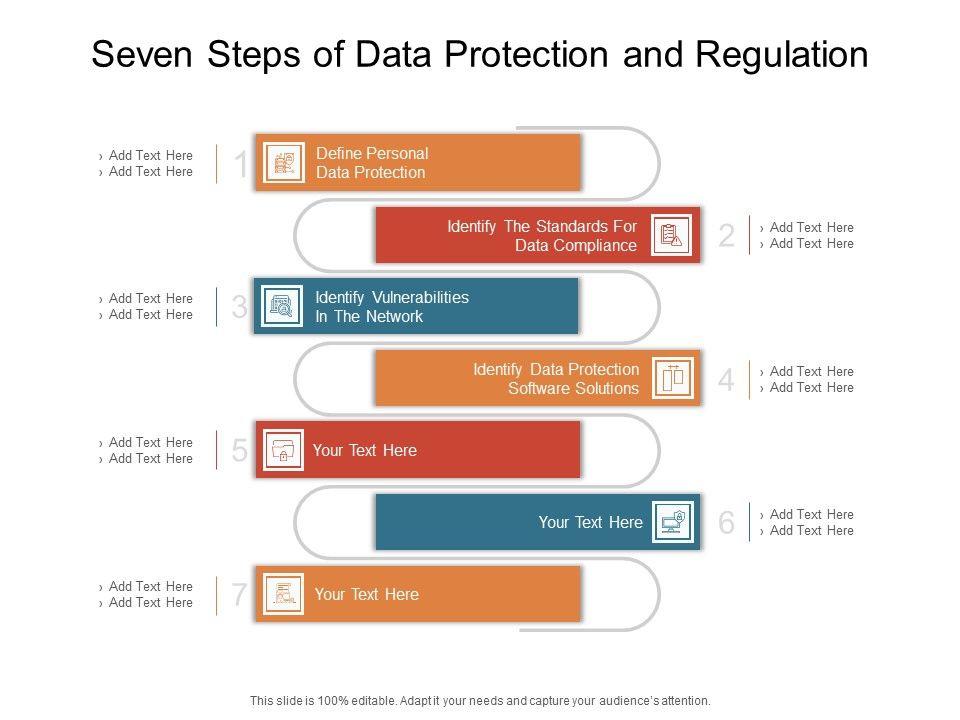 Seven Steps of Data Protection and Regulation

› Add Text Here
› Add Text Here

1

Define Personal Data Protection

Identify The Standards For Data Compliance

2

› Add Text Here
› Add Text Here

› Add Text Here
› Add Text Here

3

Identify Vulnerabilities In The Network

Identify Data Protection Software Solutions

4

› Add Text Here
› Add Text Here

› Add Text Here
› Add Text Here

5

Your Text Here

Your Text Here

6

› Add Text Here
› Add Text Here

› Add Text Here
› Add Text Here

7

Your Text Here

This slide is 100% editable. Adapt it your needs and capture your audience's attention.